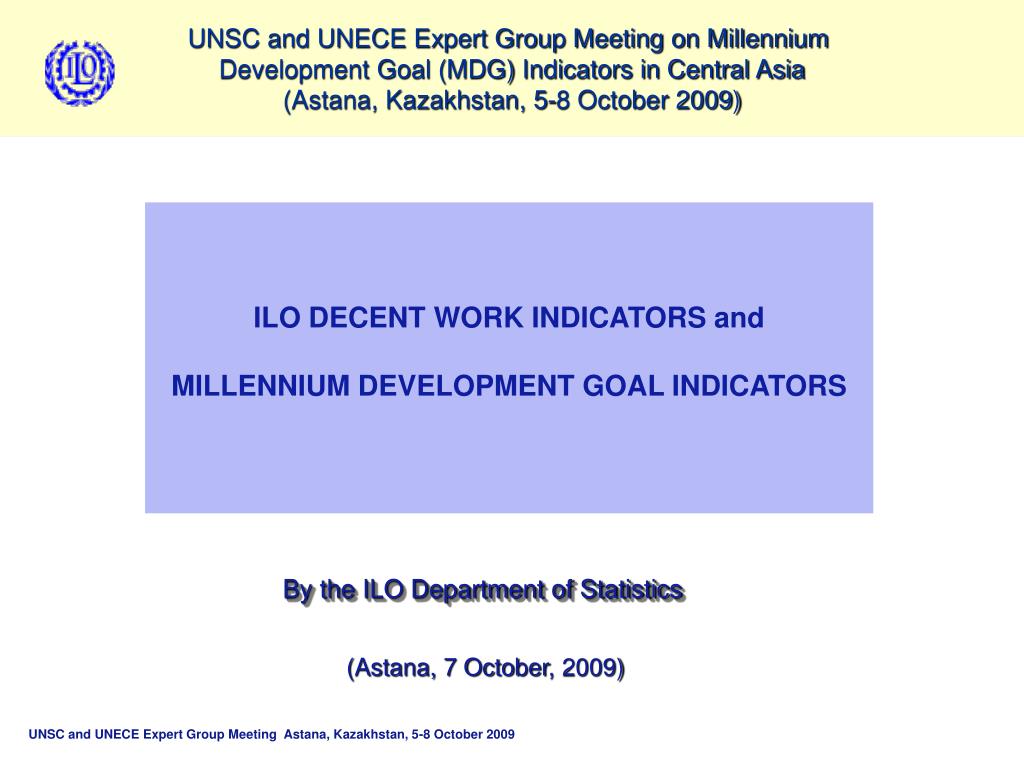 ILO

UNSC and UNECE Expert Group Meeting on Millennium Development Goal (MDG) Indicators in Central Asia (Astana, Kazakhstan, 5-8 October 2009)

ILO DECENT WORK INDICATORS and

MILLENNIUM DEVELOPMENT GOAL INDICATORS

By the ILO Department of Statistics

(Astana, 7 October, 2009)

UNSC and UNECE Expert Group Meeting Astana, Kazakhstan, 5-8 October 2009